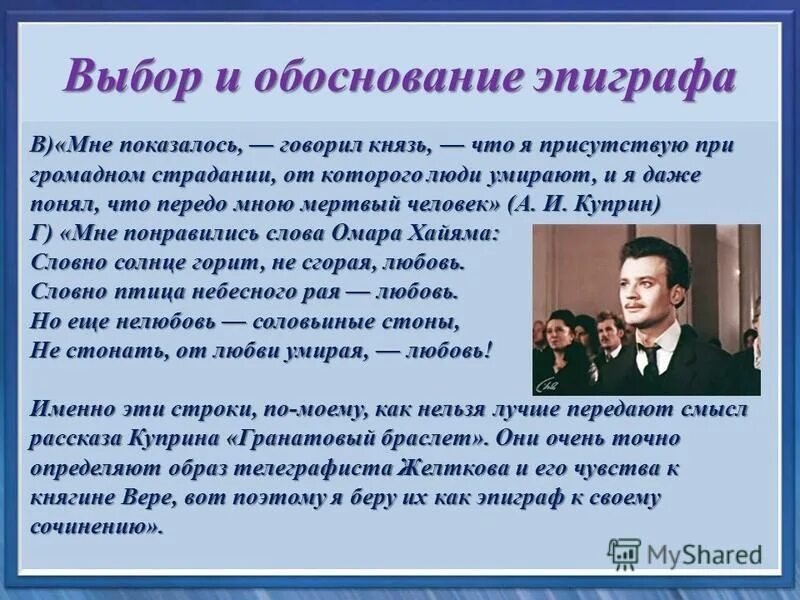 Выбор и обоснование эпиграфа

В)«Мне показалось, — говорил князь, — что я присутствую при громадном страдании, от которого люди умирают, и я даже понял, что передо мною мертвый человек» (А. И. Куприн)

Г) «Мне понравились слова Омара Хайяма:
Словно солнце горит, не сгорая, любовь.
Словно птица небесного рая — любовь.
Но еще нелюбовь — соловьиные стоны,
Не стонать, от любви умирая, — любовь!

Именно эти строки, по-моему, как нельзя лучше передают смысл рассказа Куприна «Гранатовый браслет». Они очень точно определяют образ телеграфиста Желткова и его чувства к княгине Вере, вот поэтому я беру их как эпиграф к своему сочинению».

MyShared